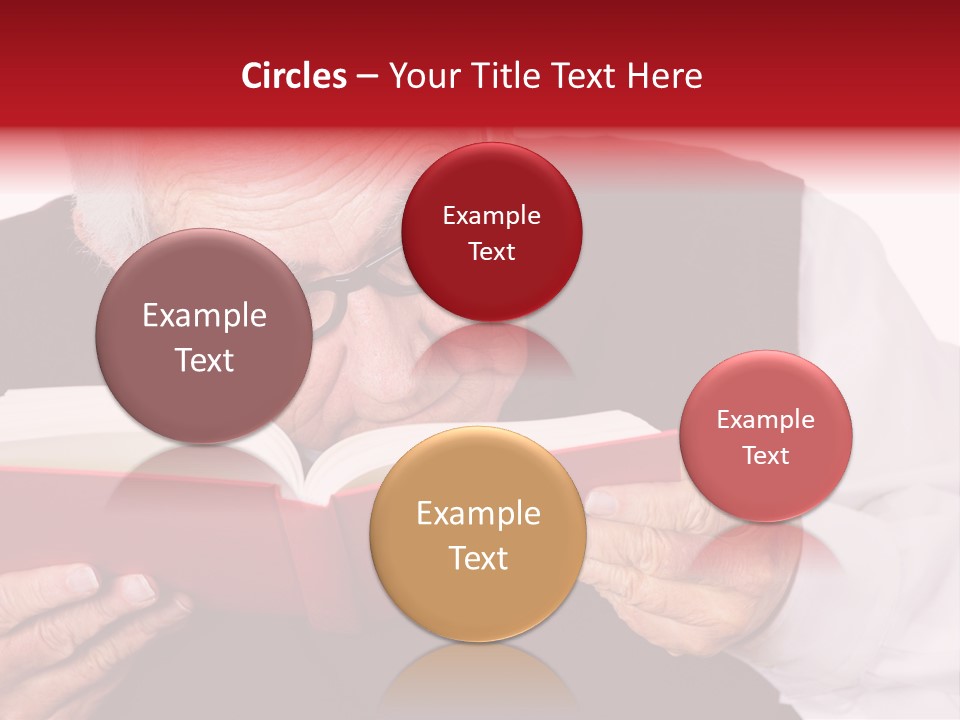 Circles – Your Title Text Here

Example Text

Example Text

Example Text

Example Text